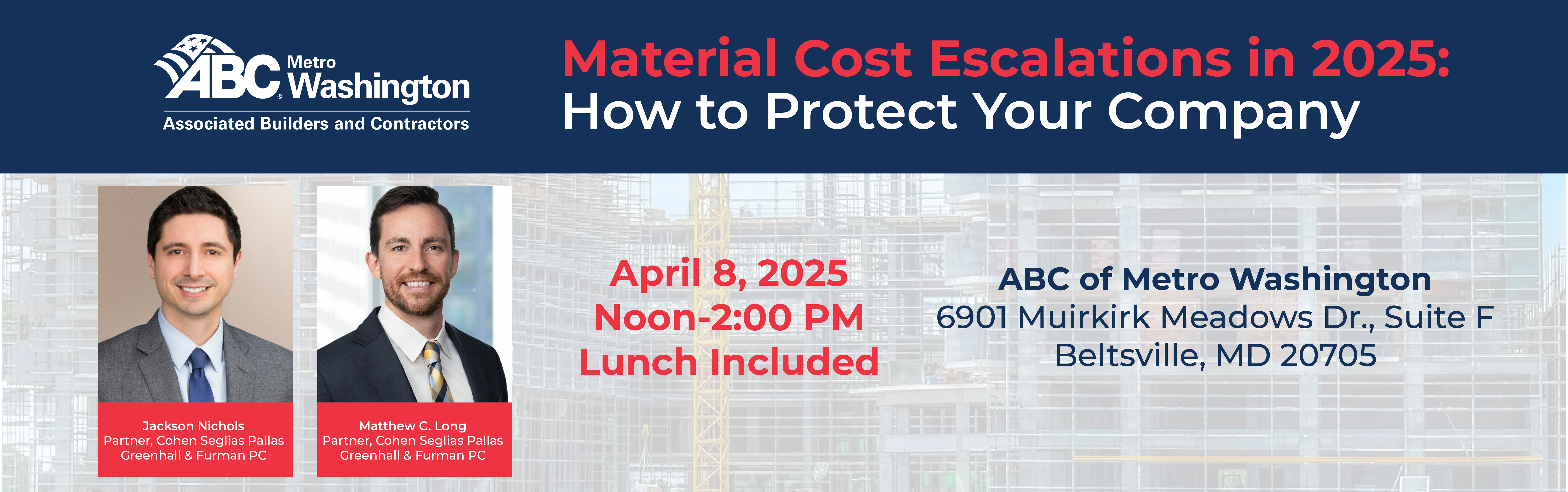 ABC Metro Washington
Associated Builders and Contractors

Material Cost Escalations in 2025:
How to Protect Your Company

Jackson Nichols
Partner, Cohen Seglias Pallas Greenhall & Furman PC

Matthew C. Long
Partner, Cohen Seglias Pallas Greenhall & Furman PC

April 8, 2025
Noon-2:00 PM
Lunch Included

ABC of Metro Washington
6901 Muirkirk Meadows Dr., Suite F
Beltsville, MD 20705